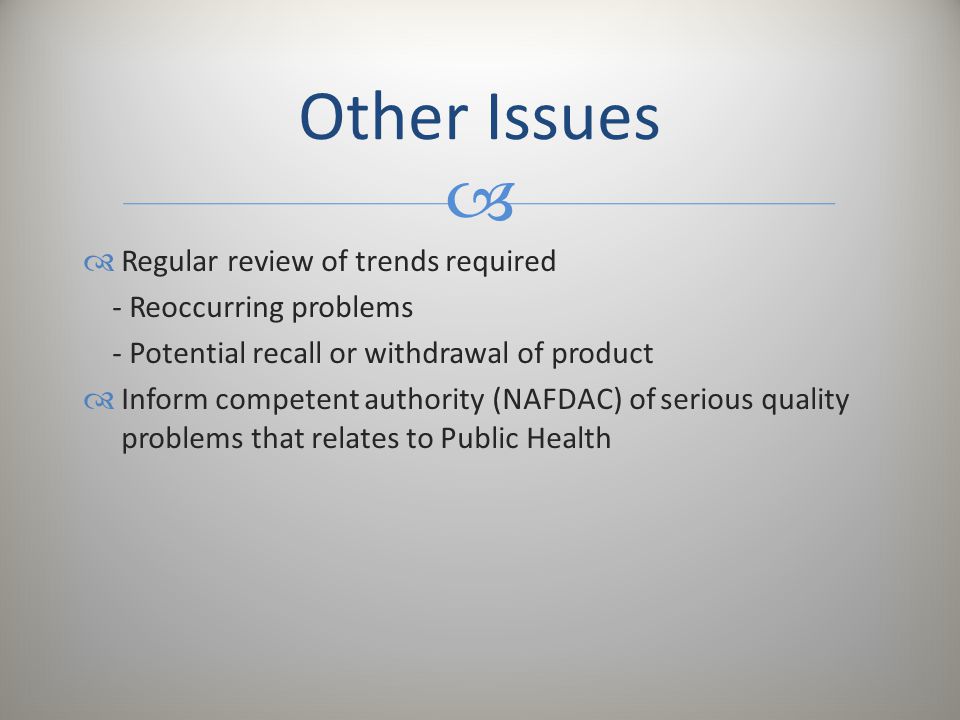 Other Issues

Regular review of trends required
- Reoccurring problems
- Potential recall or withdrawal of product

Inform competent authority (NAFDAC) of serious quality problems that relates to Public Health